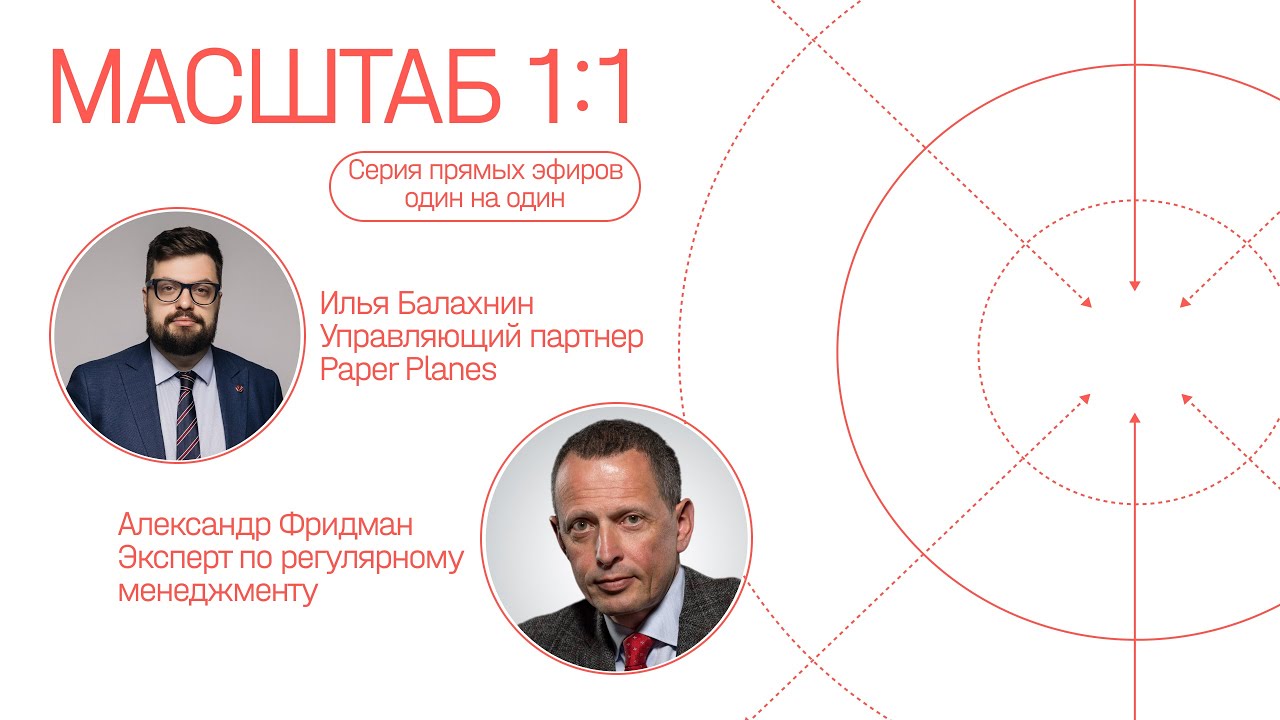 МАСШТАБ 1:1

Серия прямых эфиров один на один

Илья Балахнин
Управляющий партнер
Paper Planes

Александр Фридман
Эксперт по регулярному менеджменту